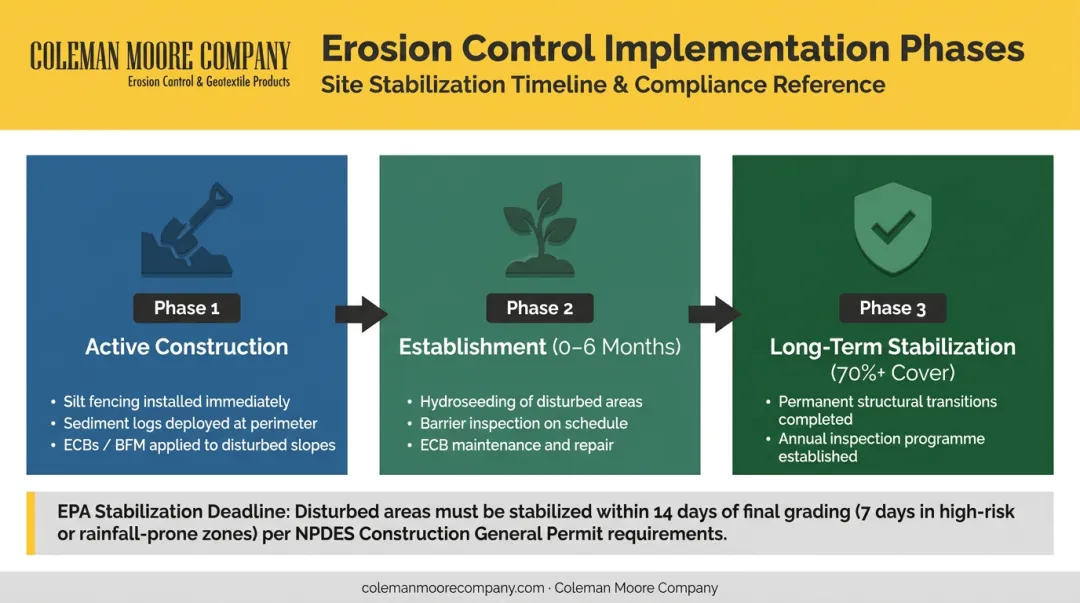 COLEMAN MOORE COMPANY
Erosion Control & Geotextile Products

Erosion Control Implementation Phases
Site Stabilization Timeline & Compliance Reference

Phase 1
Active Construction
• Silt fencing installed immediately
• Sediment logs deployed at perimeter
• ECBs / BFM applied to disturbed slopes

Phase 2
Establishment (0–6 Months)
• Hydroseeding of disturbed areas
• Barrier inspection on schedule
• ECB maintenance and repair

Phase 3
Long-Term Stabilization (70%+ Cover)
• Permanent structural transitions completed
• Annual inspection programme established

EPA Stabilization Deadline: Disturbed areas must be stabilized within 14 days of final grading (7 days in high-risk or rainfall-prone zones) per NPDES Construction General Permit requirements.

colemanmoorecompany.com · Coleman Moore Company